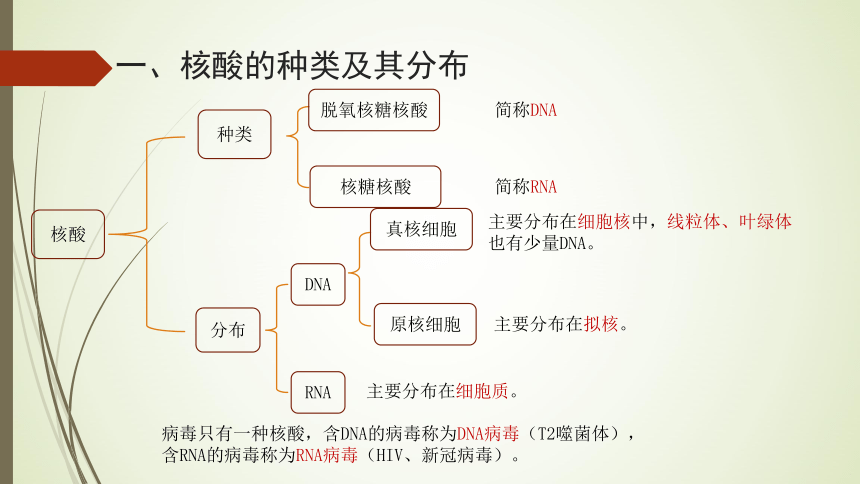 一、核酸的种类及其分布

核酸

种类

脱氧核糖核酸　　简称DNA

核糖核酸　　简称RNA

分布

DNA

真核细胞　　主要分布在细胞核中，线粒体、叶绿体也有少量DNA。

原核细胞　　主要分布在拟核。

RNA　　主要分布在细胞质。

病毒只有一种核酸，含DNA的病毒称为DNA病毒（T2噬菌体），含RNA的病毒称为RNA病毒（HIV、新冠病毒）。